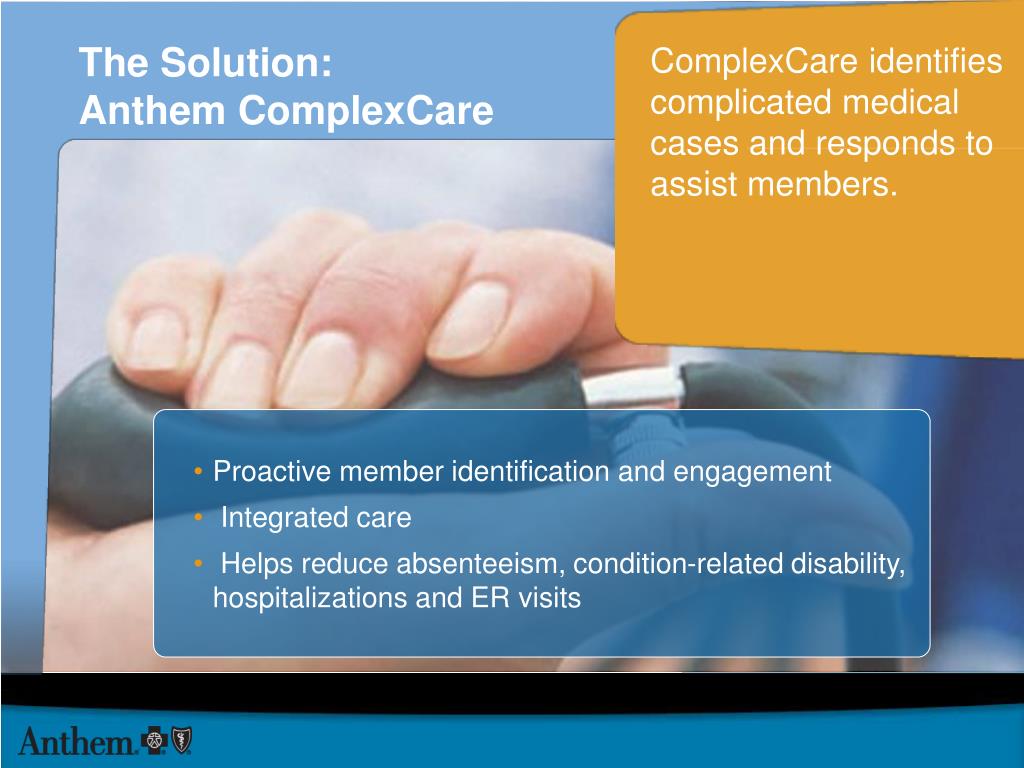 The Solution:
Anthem ComplexCare

ComplexCare identifies complicated medical cases and responds to assist members.

• Proactive member identification and engagement
• Integrated care
• Helps reduce absenteeism, condition-related disability, hospitalizations and ER visits

Anthem.